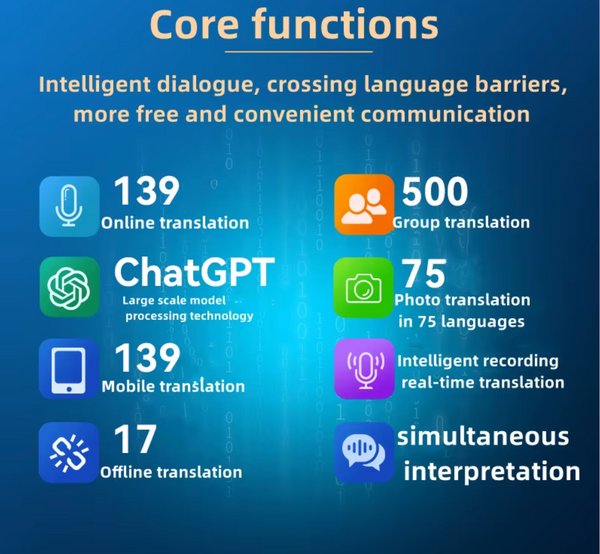 Core functions

Intelligent dialogue, crossing language barriers, more free and convenient communication

139
Online translation

ChatGPT
Large scale model processing technology

139
Mobile translation

17
Offline translation

500
Group translation

75
Photo translation in 75 languages

Intelligent recording real-time translation

simultaneous interpretation